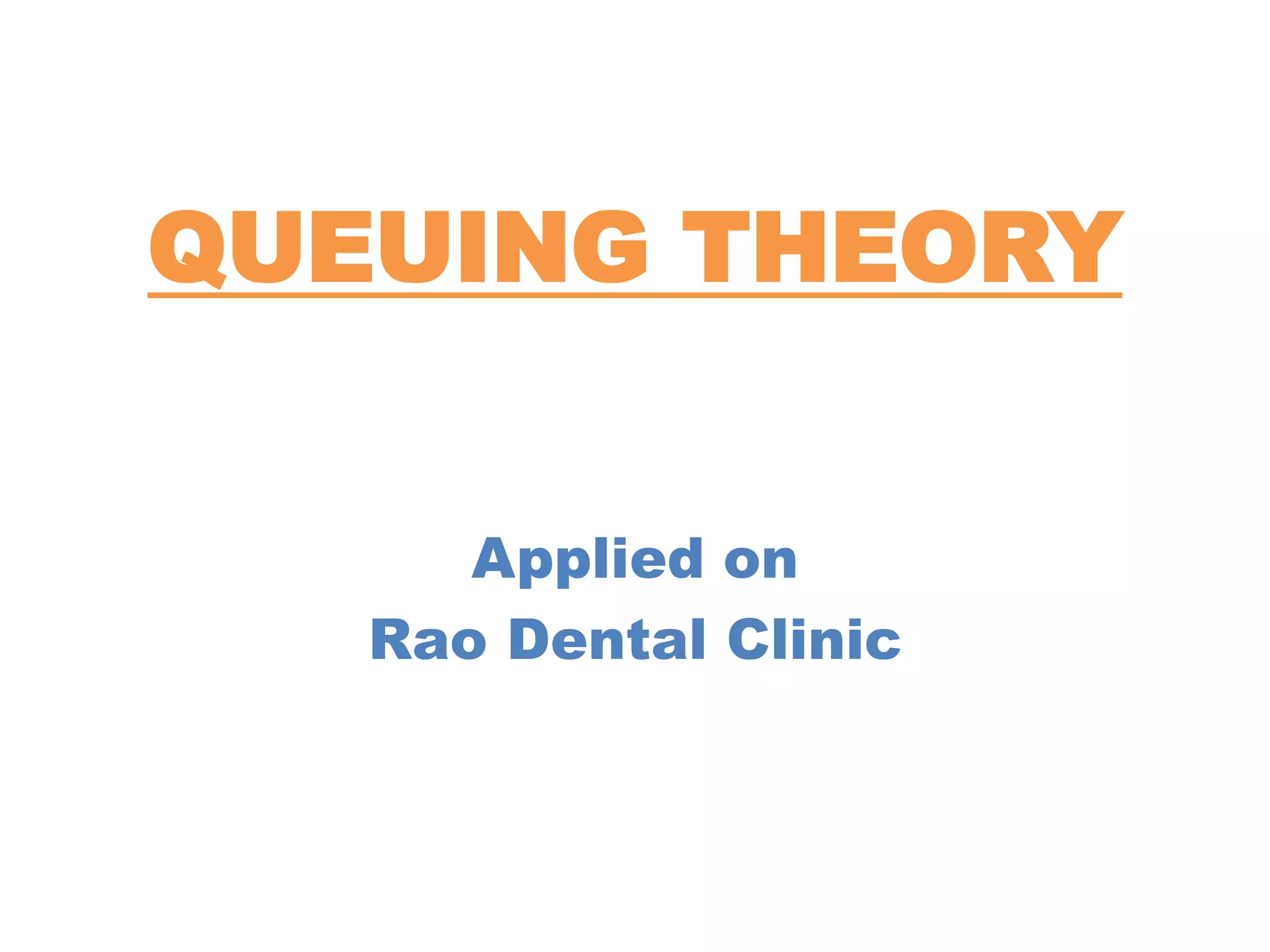 QUEUING THEORY

Applied on
Rao Dental Clinic